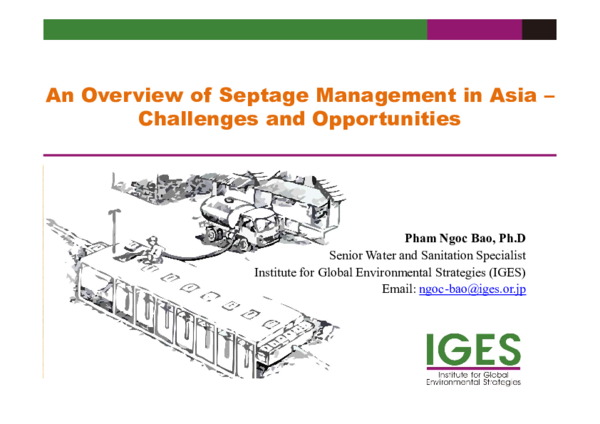 An Overview of Septage Management in Asia – Challenges and Opportunities

Pham Ngoc Bao, Ph.D
Senior Water and Sanitation Specialist
Institute for Global Environmental Strategies (IGES)
Email: ngoc-bao@iges.or.jp

IGES
Institute for Global Environmental Strategies